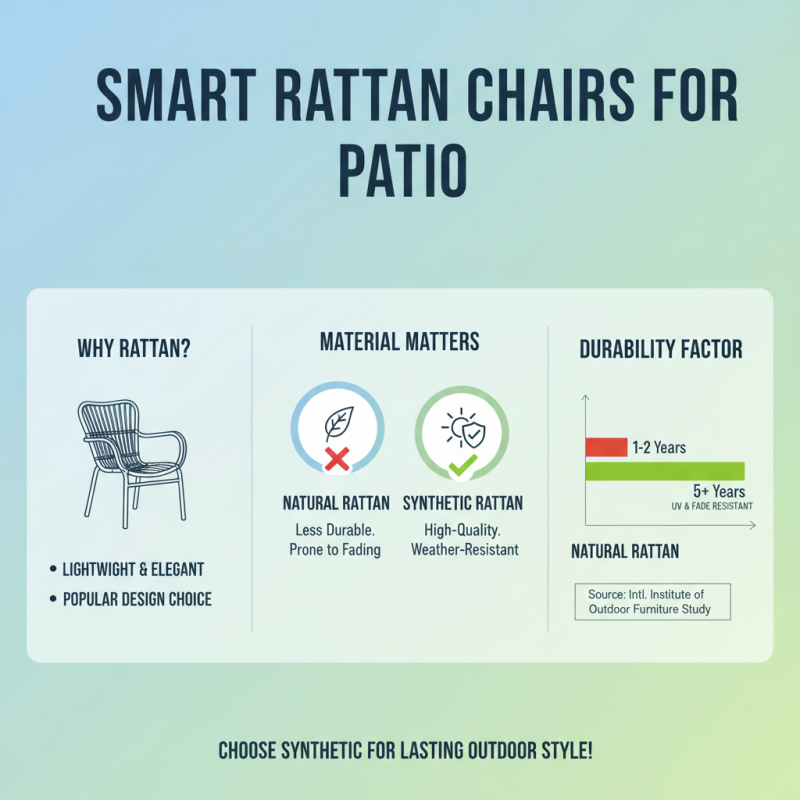 SMART RATTAN CHAIRS FOR PATIO

WHY RATTAN?

• LIGHTWIGHT & ELEGANT
• POPULAR DESIGN CHOICE

MATERIAL MATTERS

NATURAL RATTAN
Less Durable. Prone to Fading

SYNTHETIC RATTAN
High-Quality. Weather-Resistant

DURABILITY FACTOR

1-2 Years

5+ Years
UV & FADE RESISTANT

NATURAL RATTAN

Source: Intl. Institute of Outdoor Furniture Study

CHOOSE SYNTHETIC FOR LASTING OUTDOOR STYLE!